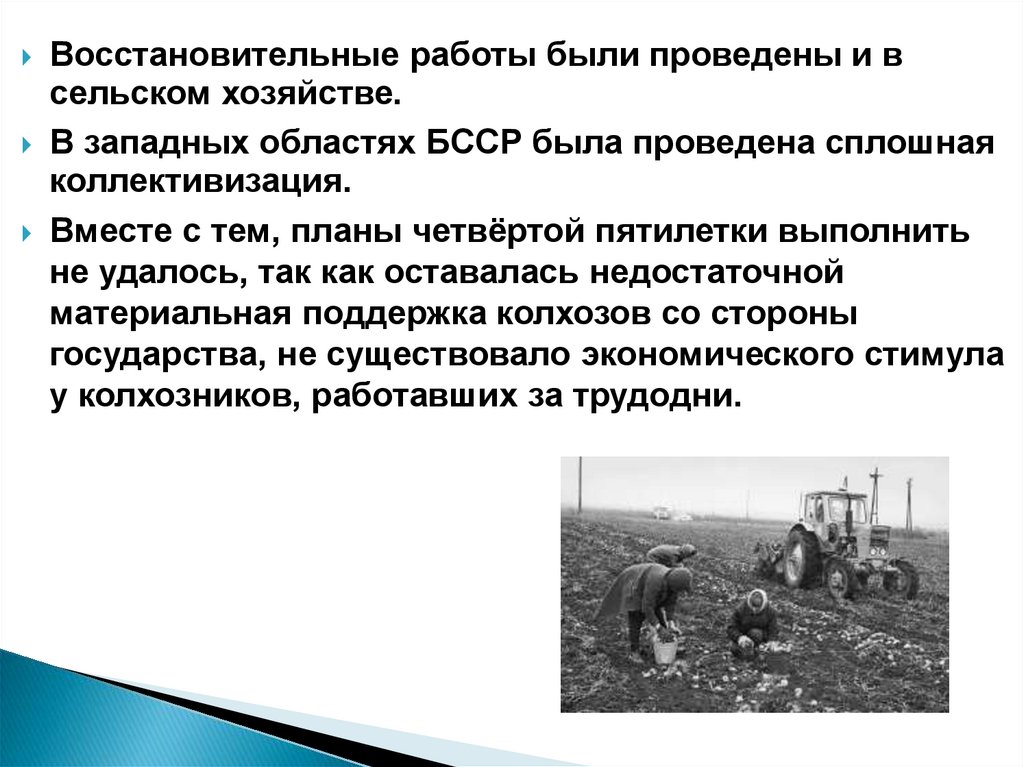 Восстановительные работы были проведены и в сельском хозяйстве.

В западных областях БССР была проведена сплошная коллективизация.

Вместе с тем, планы четвёртой пятилетки выполнить не удалось, так как оставалась недостаточной материальная поддержка колхозов со стороны государства, не существовало экономического стимула у колхозников, работавших за трудодни.